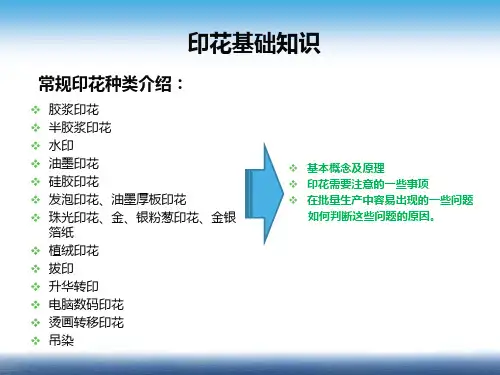 印花基础知识

常规印花种类介绍：

❖ 胶浆印花
❖ 半胶浆印花
❖ 水印
❖ 油墨印花
❖ 硅胶印花
❖ 发泡印花、油墨厚板印花
❖ 珠光印花、金、银粉葱印花、金银箔纸
❖ 植绒印花
❖ 拔印
❖ 升华转印
❖ 电脑数码印花
❖ 烫画转移印花
❖ 吊染

❖ 基本概念及原理
❖ 印花需要注意的一些事项
❖ 在批量生产中容易出现的一些问题如何判断这些问题的原因。